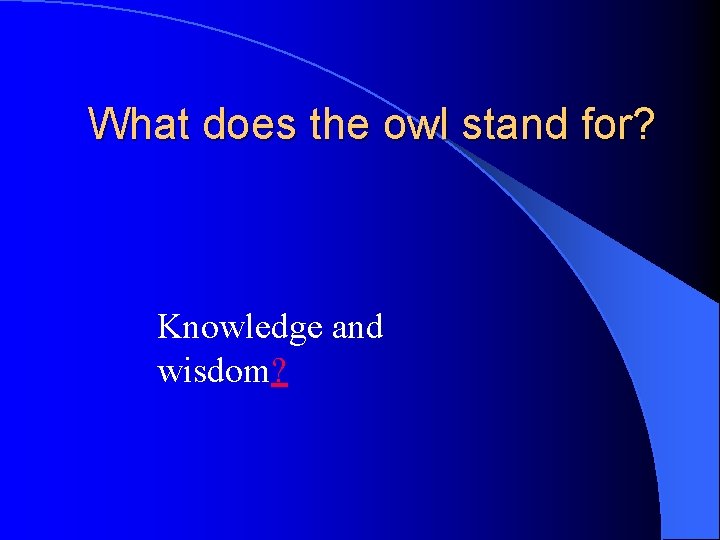 What does the owl stand for?

Knowledge and wisdom?